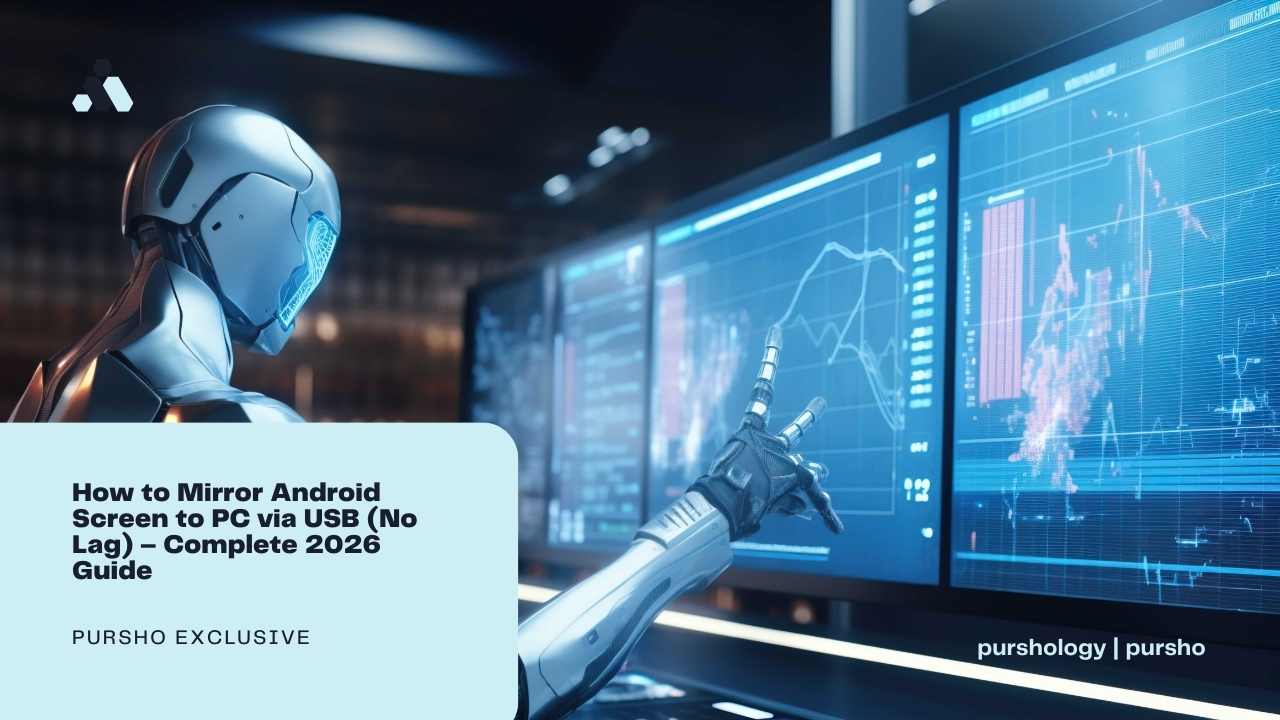 How to Mirror Android Screen to PC via USB (No Lag) – Complete 2026 Guide

PURSHO EXCLUSIVE

purshology | pursho